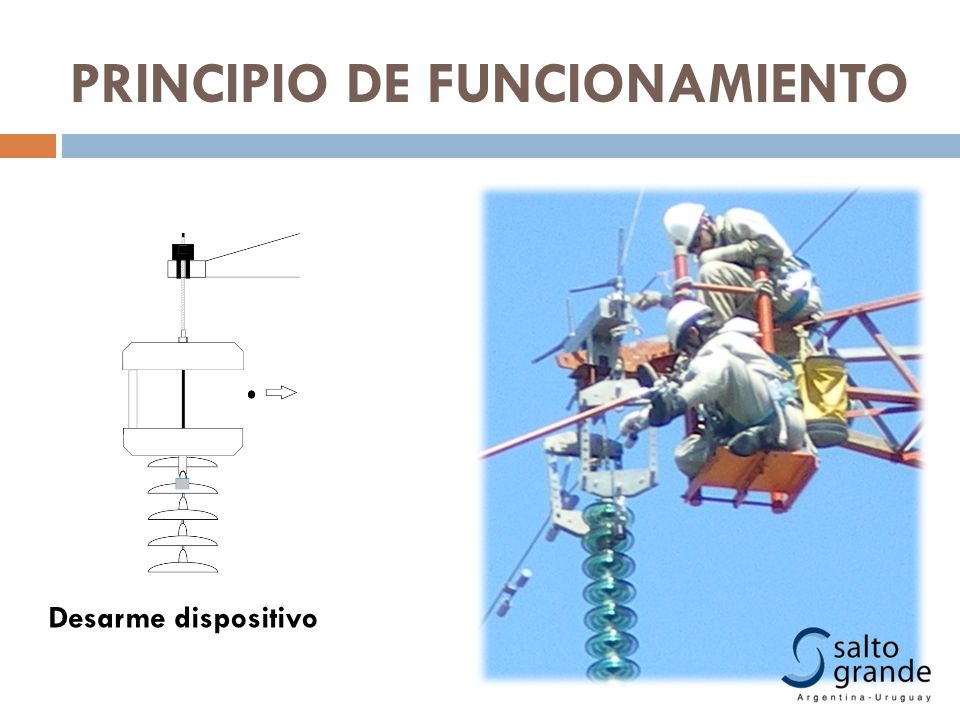 PRINCIPIO DE FUNCIONAMIENTO

Desarme dispositivo

salto grande
Argentina - Uruguay